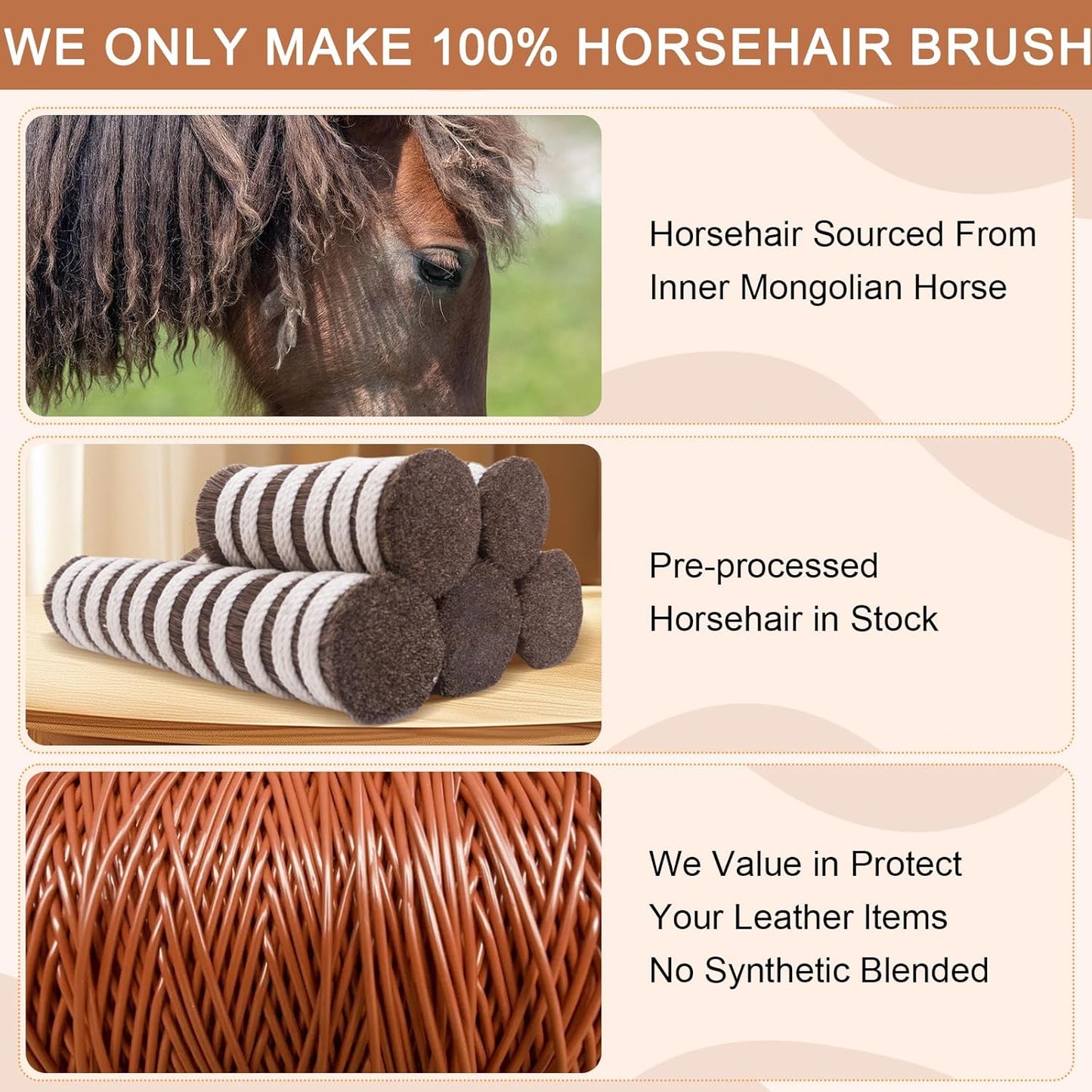 WE ONLY MAKE 100% HORSEHAIR BRUSH

Horsehair Sourced From Inner Mongolian Horse

Pre-processed Horsehair in Stock

We Value in Protect Your Leather Items No Synthetic Blended